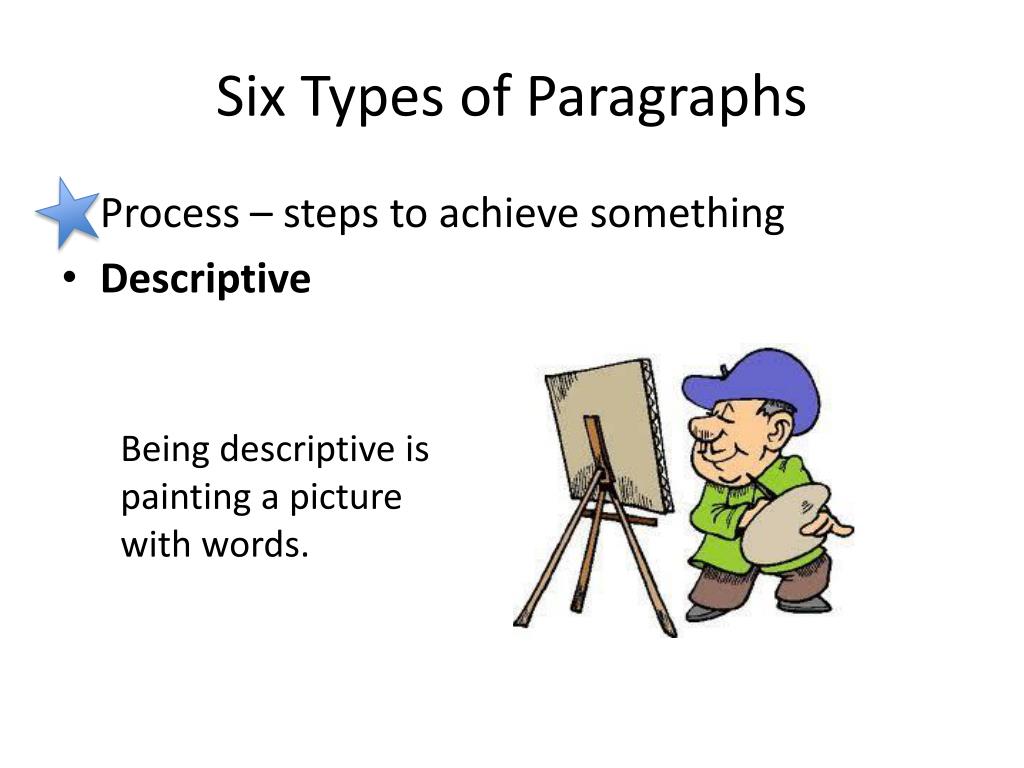 Six Types of Paragraphs

Process – steps to achieve something
• Descriptive

Being descriptive is painting a picture with words.